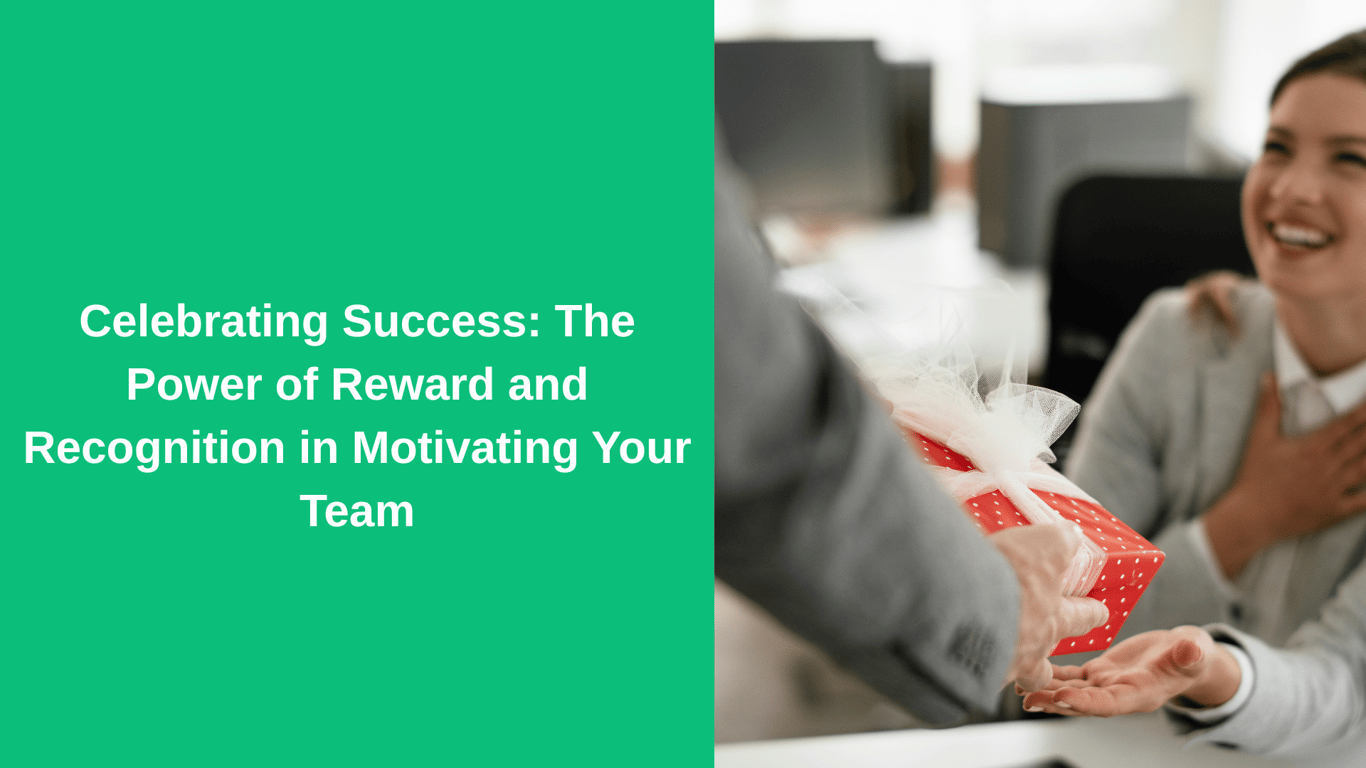 Celebrating Success: The Power of Reward and Recognition in Motivating Your Team